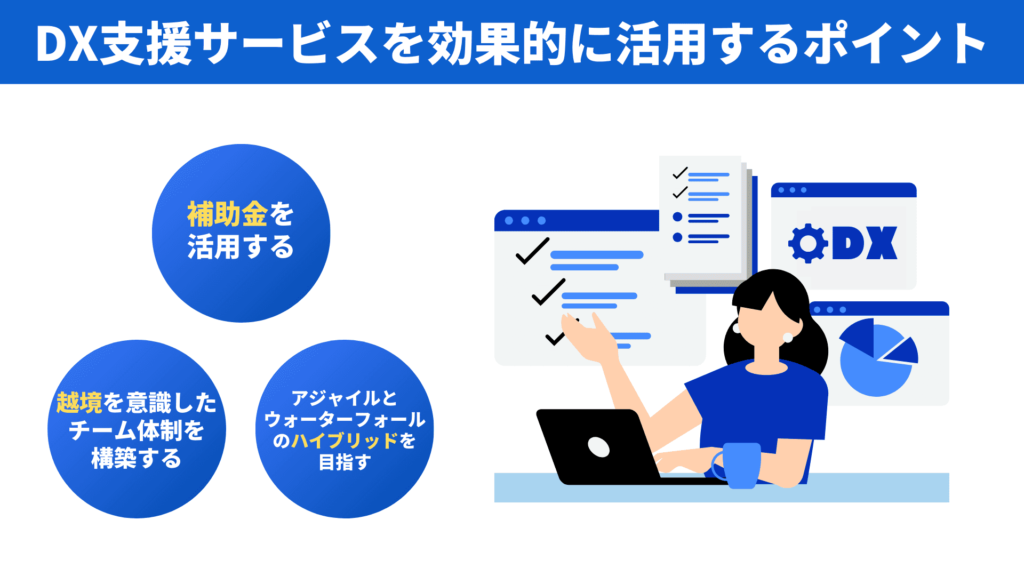 DX支援サービスを効果的に活用するポイント

補助金を活用する

越境を意識したチーム体制を構築する

アジャイルとウォーターフォールのハイブリッドを目指す

DX